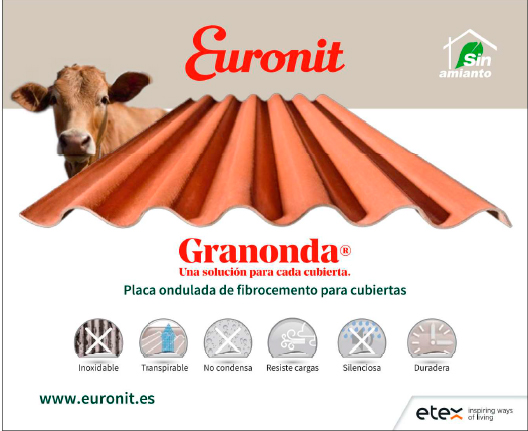 Euronit

Sin amianto

Granonda®
Una solución para cada cubierta.
Placa ondulada de fibrocemento para cubiertas

Inoxidable
Transpirable
No condensa
Resiste cargas
Silenciosa
Duradera

www.euronit.es

etex inspiring ways of living